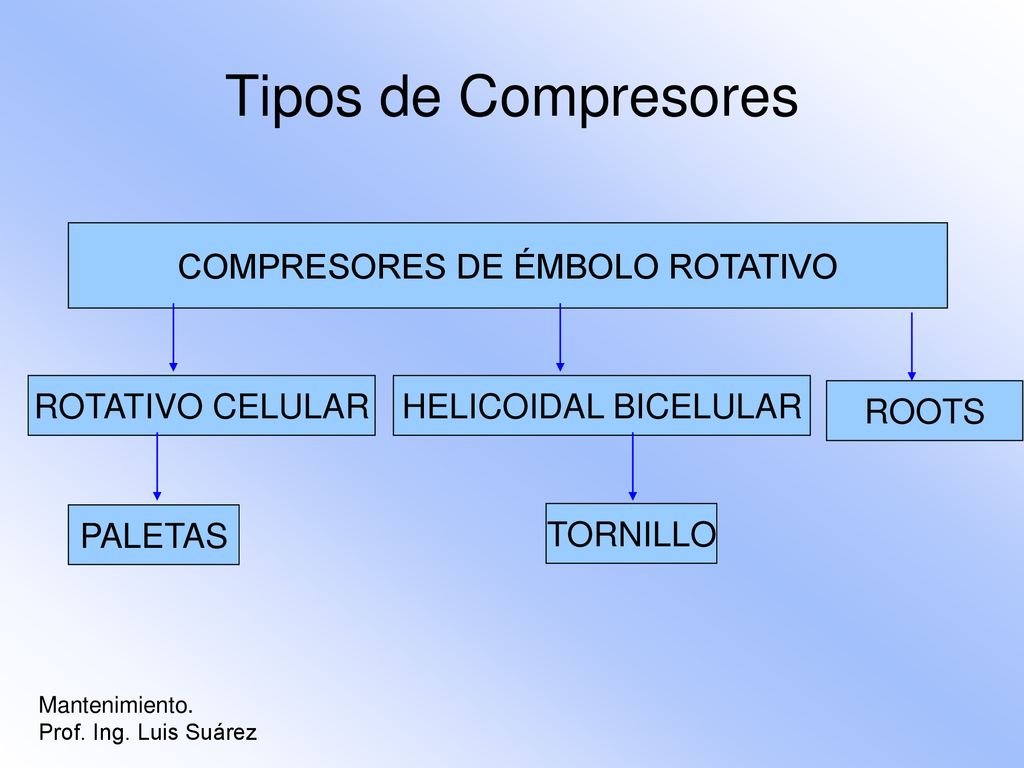 Tipos de Compresores

COMPRESORES DE ÉMBOLO ROTATIVO

ROTATIVO CELULAR

HELICOIDAL BICELULAR

ROOTS

PALETAS

TORNILLO

Mantenimiento.
Prof. Ing. Luis Suárez